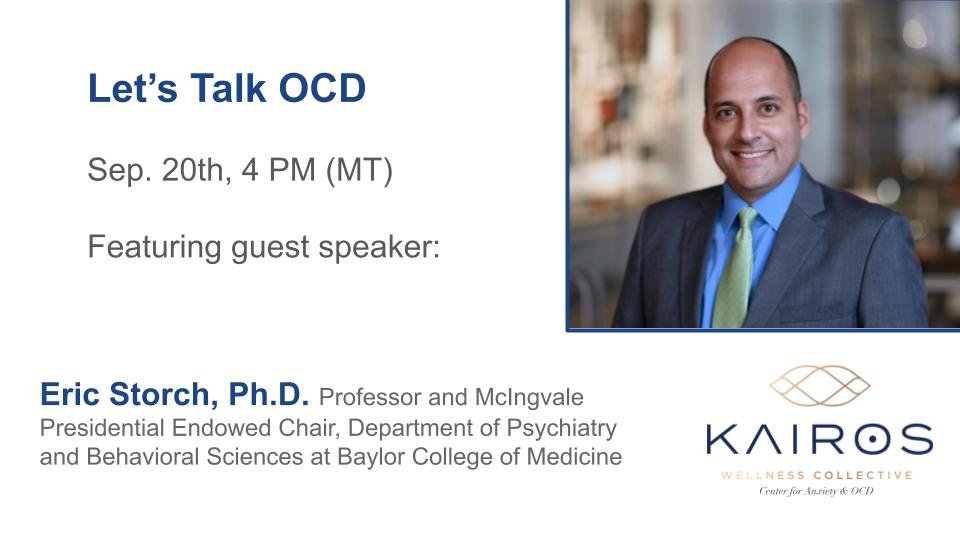 Let's Talk OCD

Sep. 20th, 4 PM (MT)

Featuring guest speaker:

Eric Storch, Ph.D. Professor and McIngvale Presidential Endowed Chair, Department of Psychiatry and Behavioral Sciences at Baylor College of Medicine

KAIROS
WELLNESS COLLECTIVE
Center for Anxiety & OCD